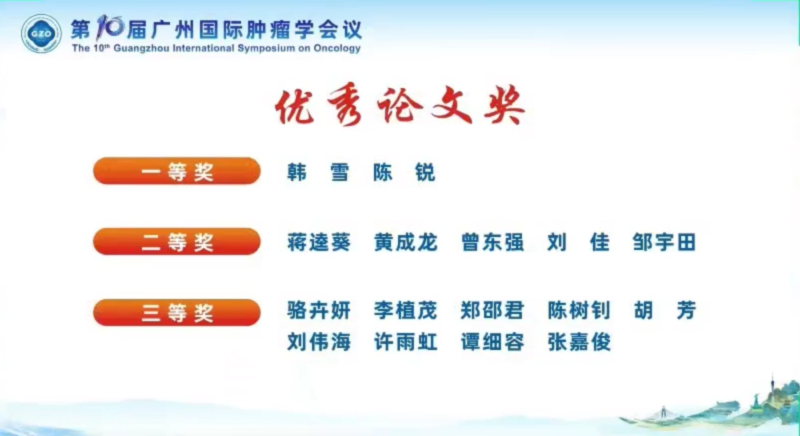 GZO 第10届广州国际肿瘤学会议
The 10th Guangzhou International Symposium on Oncology

优秀论文奖

一等奖 韩 雪 陈 锐

二等奖 蒋逵葵 黄成龙 曾东强 刘 佳 邹宇田

三等奖 骆卉妍 李植茂 郑邵君 陈树钊 胡 芳 刘伟海 许雨虹 谭细容 张嘉俊